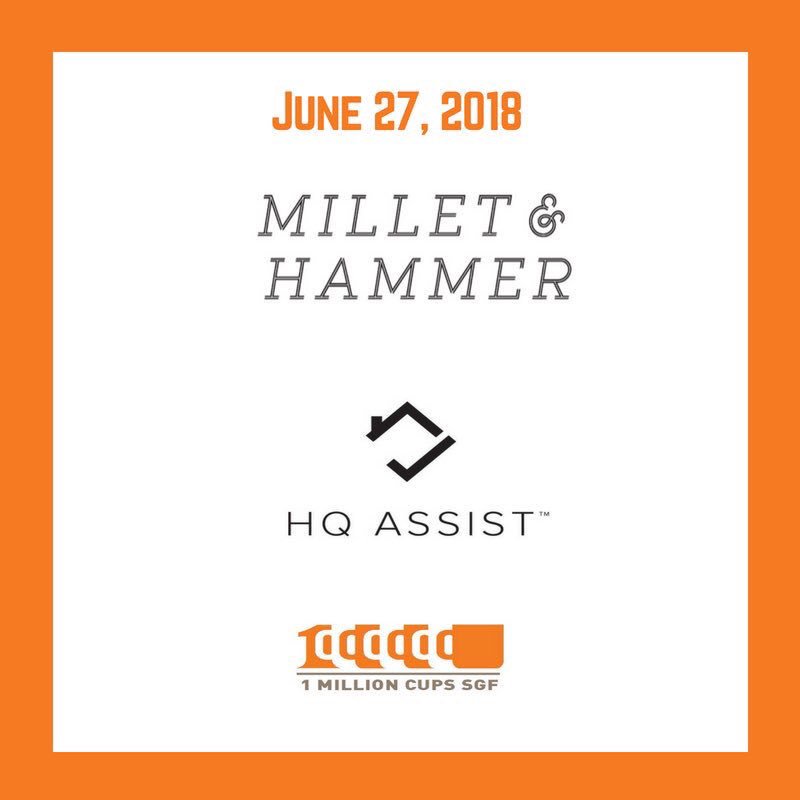 JUNE 27, 2018

MILLET &
HAMMER

HQ ASSIST™

1 MILLION CUPS SGF